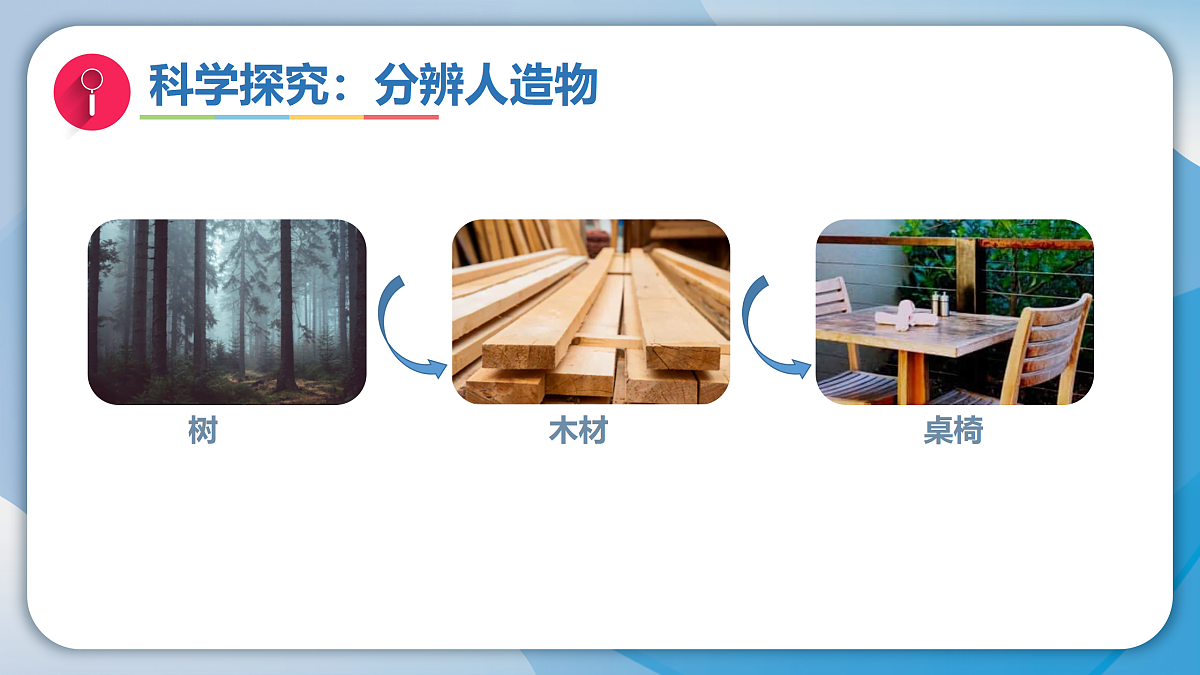 科学探究：分辨人造物

树

木材

桌椅